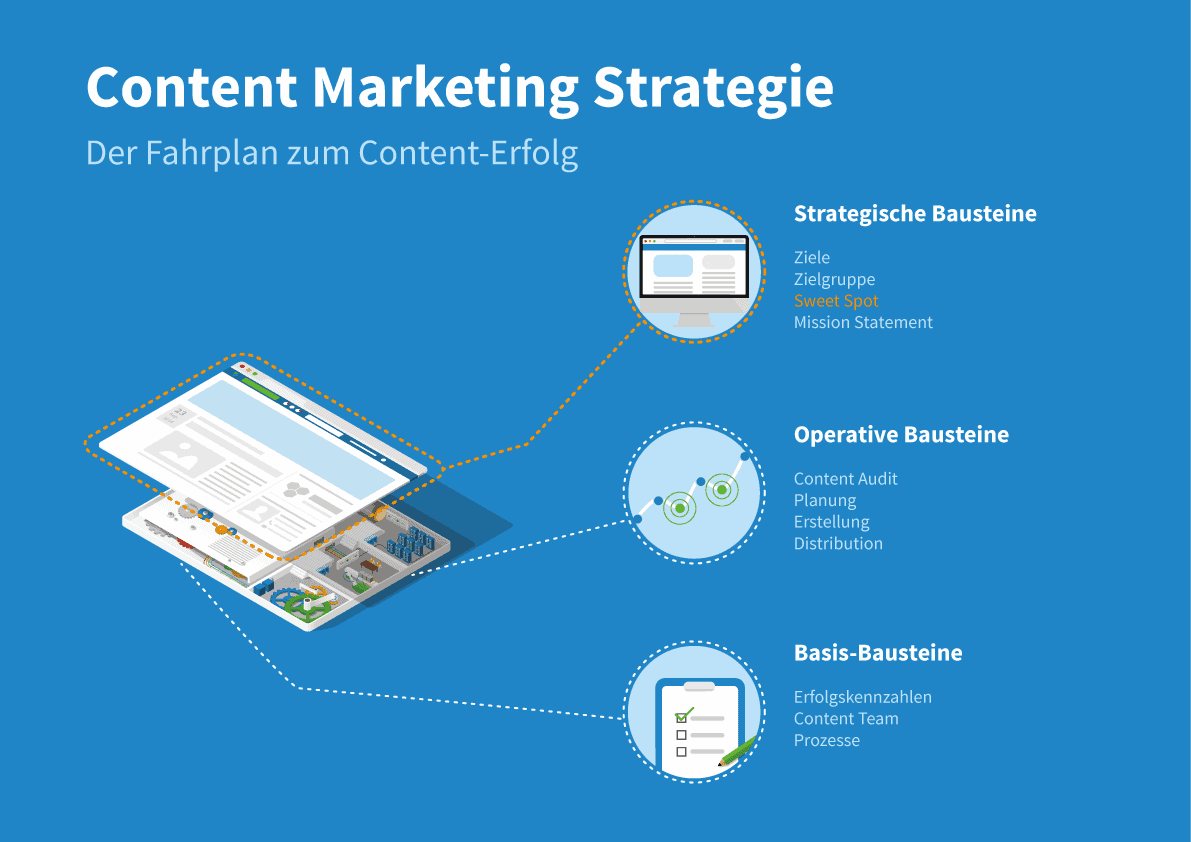 Content Marketing Strategie

Der Fahrplan zum Content-Erfolg

Strategische Bausteine

Ziele
Zielgruppe
Sweet Spot
Mission Statement

Operative Bausteine

Content Audit
Planung
Erstellung
Distribution

Basis-Bausteine

Erfolgskennzahlen
Content Team
Prozesse